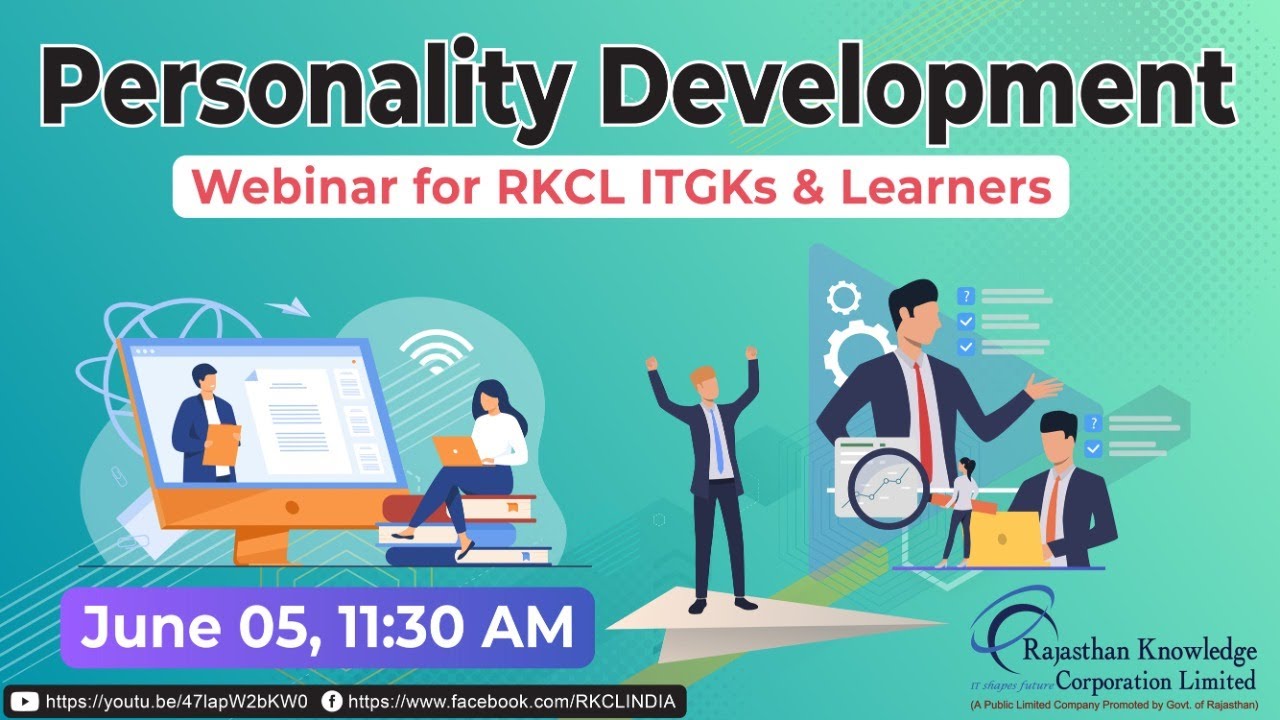 Personality Development

Webinar for RKCL ITGKs & Learners

June 05, 11:30 AM

https://youtu.be/47lapW2bKW0 https://www.facebook.com/RKCLINDIA

Rajasthan Knowledge Corporation Limited
IT shapes future
(A Public Limited Company Promoted by Govt. of Rajasthan)